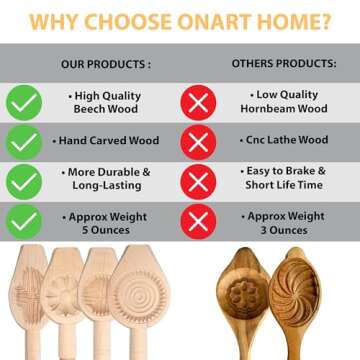 WHY CHOOSE ONART HOME?

| OUR PRODUCTS : | OTHERS PRODUCTS: |
|---|---|
| • High Quality Beech Wood | • Low Quality Hornbeam Wood |
| • Hand Carved Wood | • Cnc Lathe Wood |
| • More Durable & Long-Lasting | • Easy to Brake & Short Life Time |
| • Approx Weight 5 Ounces | • Approx Weight 3 Ounces |